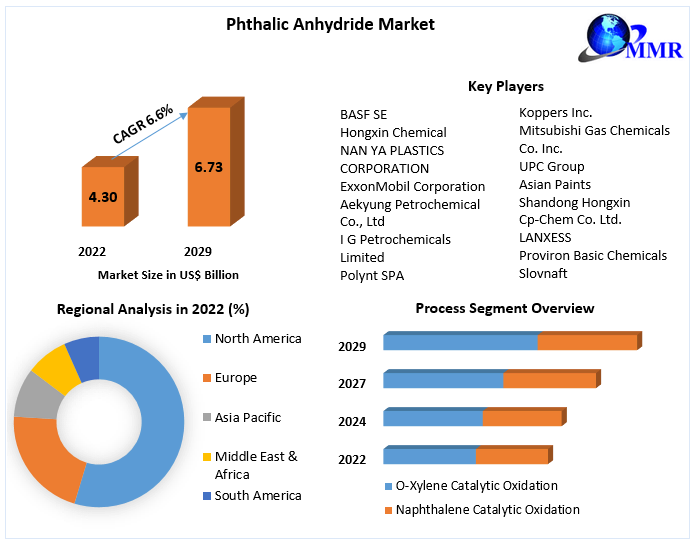 Phthalic Anhydride Market

MMR

CAGR 6.6%

4.30

6.73

2022

2029

Market Size in US$ Billion

Key Players

BASF SE
Hongxin Chemical
NAN YA PLASTICS CORPORATION
ExxonMobil Corporation
Aekyung Petrochemical Co., Ltd
I G Petrochemicals Limited
Polynt SPA

Koppers Inc.
Mitsubishi Gas Chemicals Co. Inc.
UPC Group
Asian Paints
Shandong Hongxin
Cp-Chem Co. Ltd.
LANXESS
Proviron Basic Chemicals
Slovnaft

Regional Analysis in 2022 (%)

North America
Europe
Asia Pacific
Middle East & Africa
South America

Process Segment Overview

2029
2027
2024
2022

O-Xylene Catalytic Oxidation
Naphthalene Catalytic Oxidation